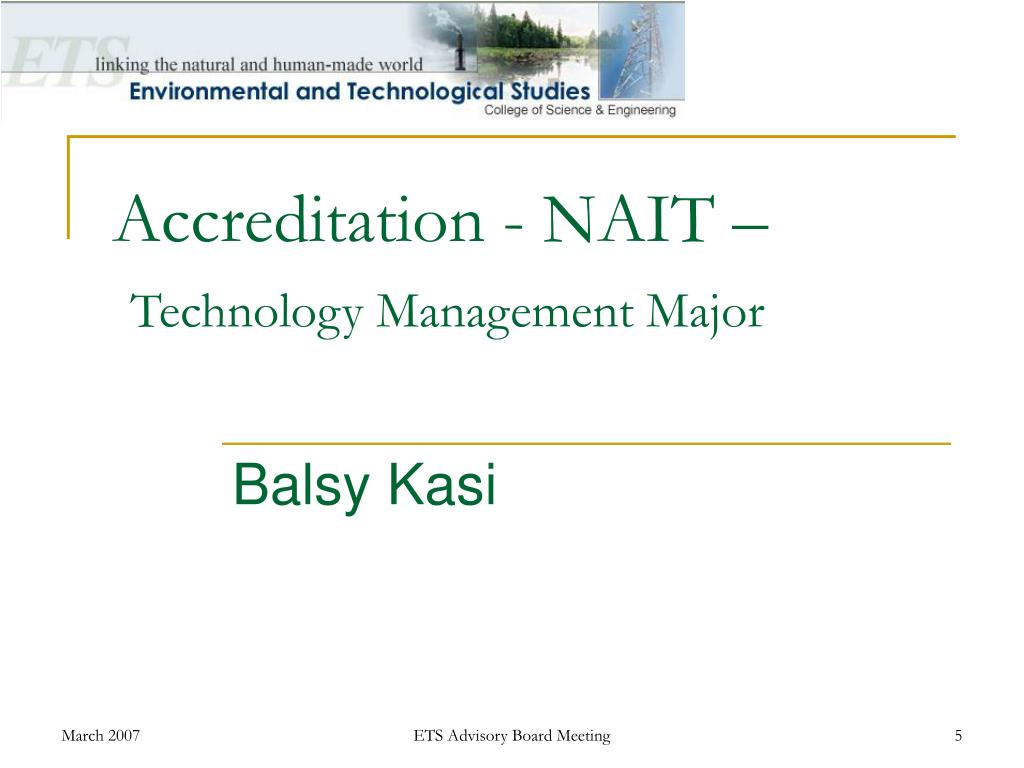 ETS
linking the natural and human-made world
Environmental and Technological Studies
College of Science & Engineering

Accreditation - NAIT –

Technology Management Major

Balsy Kasi

March 2007

ETS Advisory Board Meeting

5